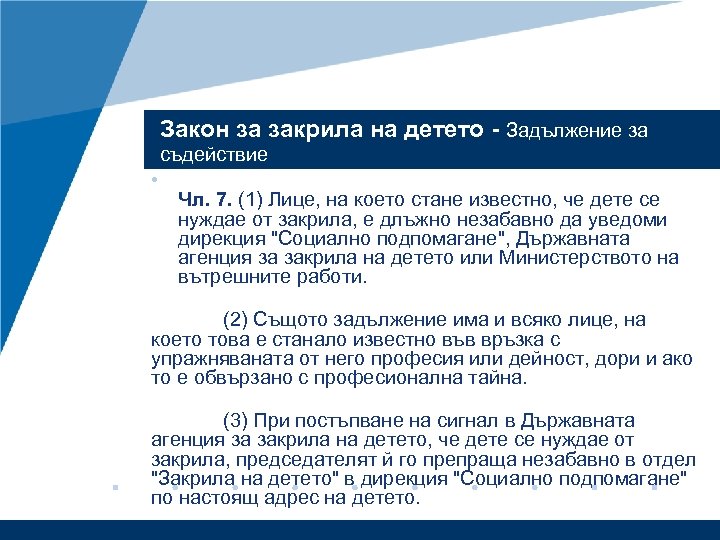 Закон за закрила на детето - Задължение за съдействие

Чл. 7. (1) Лице, на което стане известно, че дете се нуждае от закрила, е длъжно незабавно да уведоми дирекция "Социално подпомагане", Държавната агенция за закрила на детето или Министерството на вътрешните работи.

(2) Същото задължение има и всяко лице, на което това е станало известно във връзка с упражняваната от него професия или дейност, дори и ако то е обвързано с професионална тайна.

(3) При постъпване на сигнал в Държавната агенция за закрила на детето, че дете се нуждае от закрила, председателят й го препраща незабавно в отдел "Закрила на детето" в дирекция "Социално подпомагане" по настоящ адрес на детето.